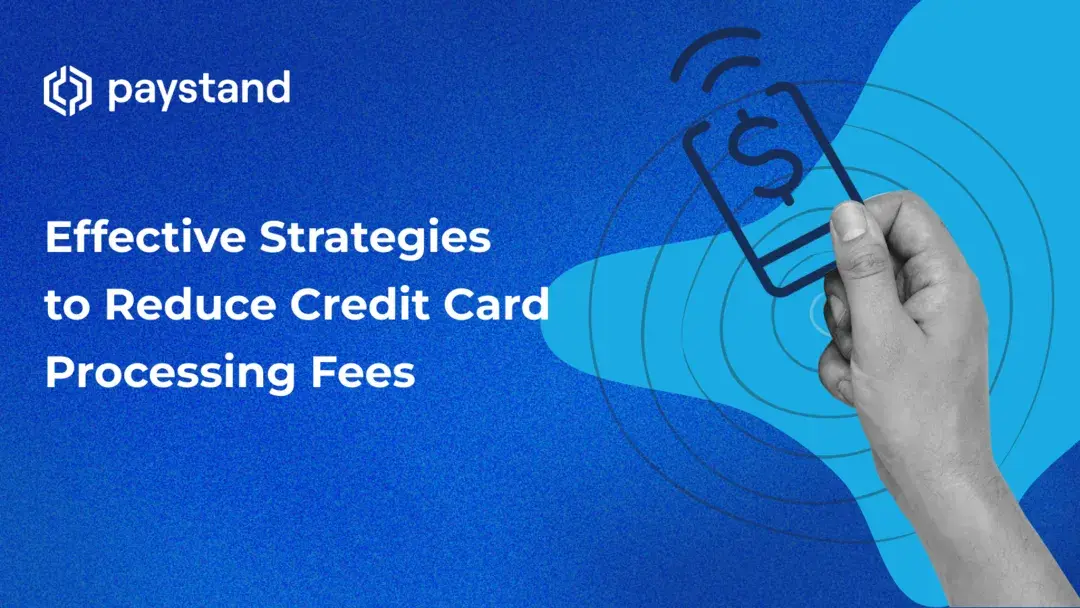 paystand

Effective Strategies to Reduce Credit Card Processing Fees

$